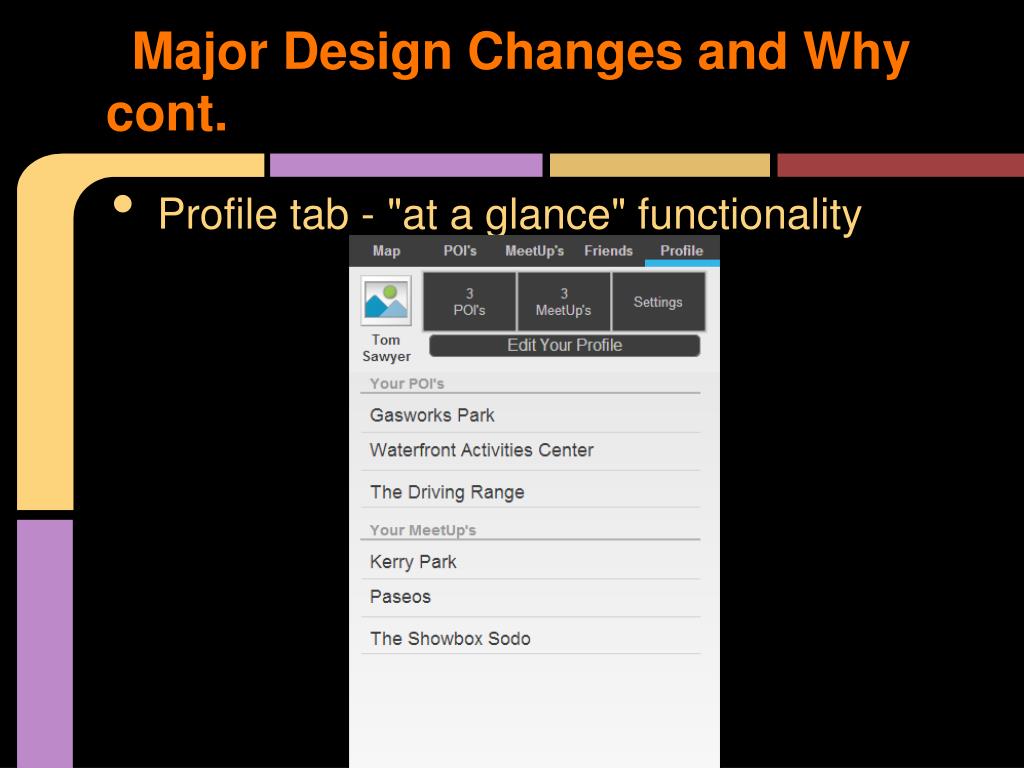 Major Design Changes and Why cont.

• Profile tab - "at a glance" functionality

Map POI's MeetUp's Friends Profile

3 POI's

3 MeetUp's

Settings

Tom Sawyer

Edit Your Profile

Your POI's

Gasworks Park

Waterfront Activities Center

The Driving Range

Your MeetUp's

Kerry Park

Paseos

The Showbox Sodo